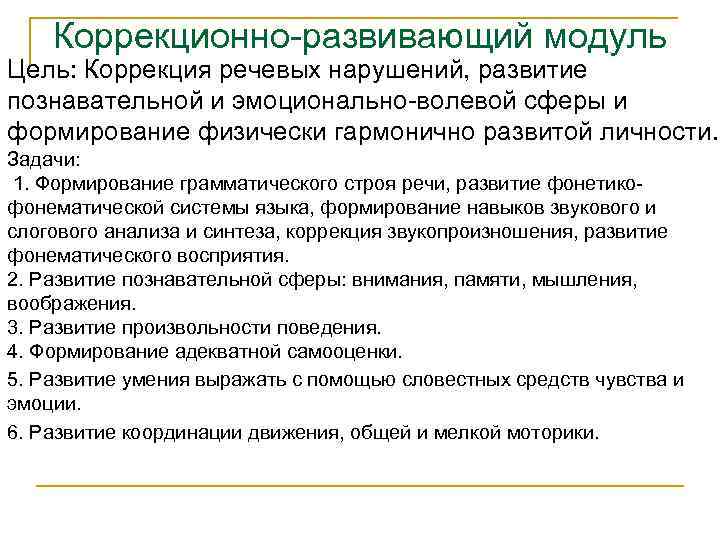 Коррекционно-развивающий модуль

Цель: Коррекция речевых нарушений, развитие познавательной и эмоционально-волевой сферы и формирование физически гармонично развитой личности.

Задачи:

1. Формирование грамматического строя речи, развитие фонетико-фонематической системы языка, формирование навыков звукового и слогового анализа и синтеза, коррекция звукопроизношения, развитие фонематического восприятия.

2. Развитие познавательной сферы: внимания, памяти, мышления, воображения.

3. Развитие произвольности поведения.

4. Формирование адекватной самооценки.

5. Развитие умения выражать с помощью словестных средств чувства и эмоции.

6. Развитие координации движения, общей и мелкой моторики.